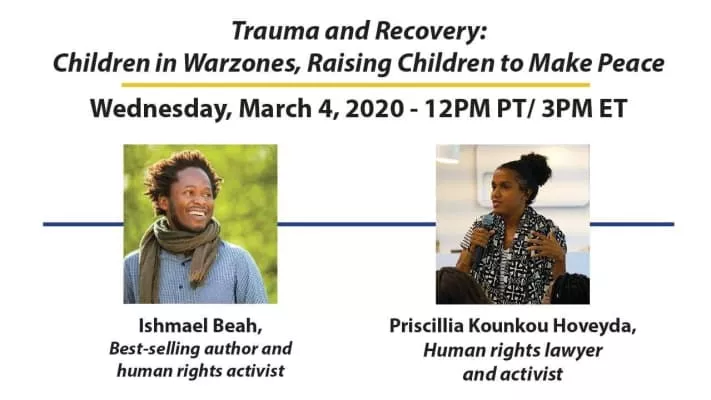 Trauma and Recovery:
Children in Warzones, Raising Children to Make Peace

Wednesday, March 4, 2020 - 12PM PT/ 3PM ET

Ishmael Beah,
Best-selling author and human rights activist

Priscillia Kounkou Hoveyda,
Human rights lawyer and activist